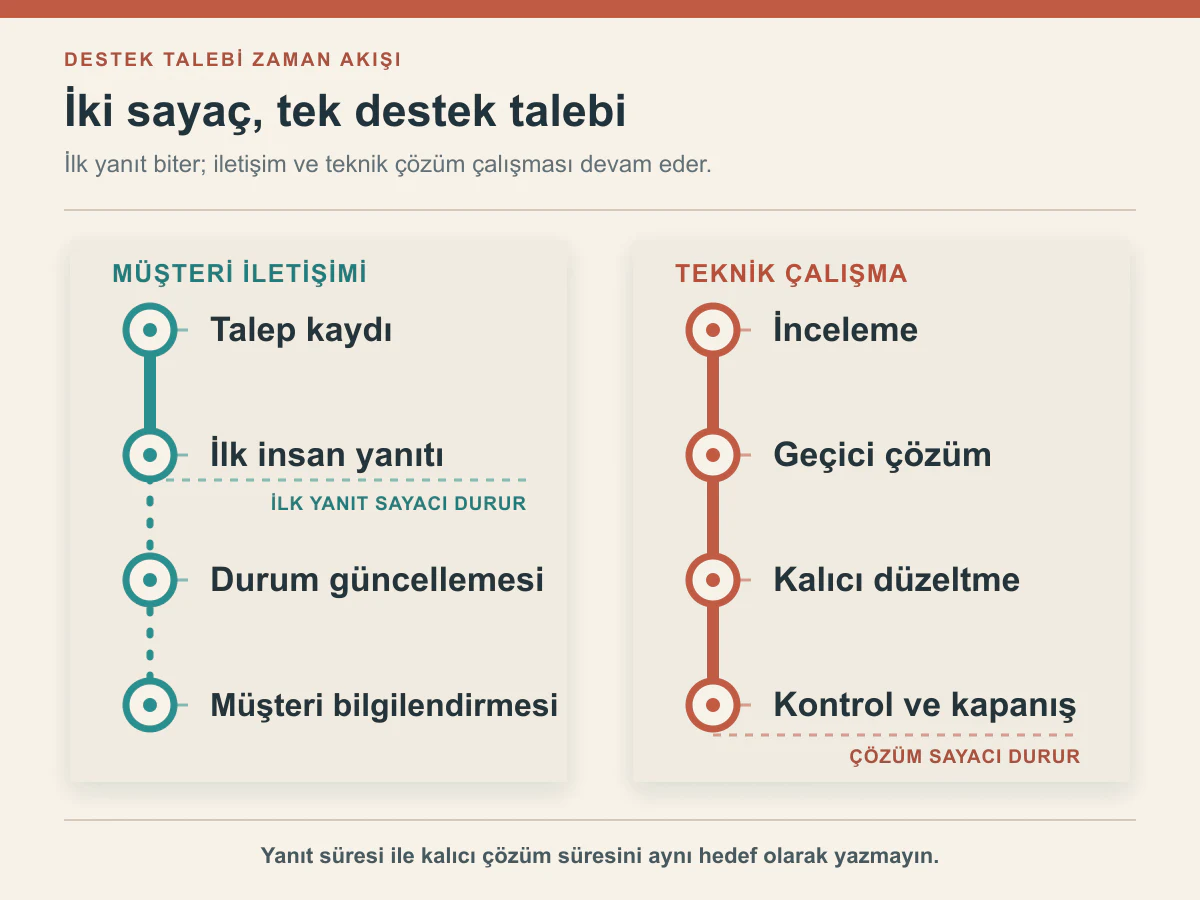 DESTEK TALEBİ ZAMAN AKIŞI

İki sayaç, tek destek talebi

İlk yanıt biter; iletişim ve teknik çözüm çalışması devam eder.

MÜŞTERİ İLETİŞİMİ

Talep kaydı

İlk insan yanıtı

İLK YANIT SAYACI DURUR

Durum güncellemesi

Müşteri bilgilendirmesi

TEKNİK ÇALIŞMA

İnceleme

Geçici çözüm

Kalıcı düzeltme

Kontrol ve kapanış

ÇÖZÜM SAYACI DURUR

Yanıt süresi ile kalıcı çözüm süresini aynı hedef olarak yazmayın.